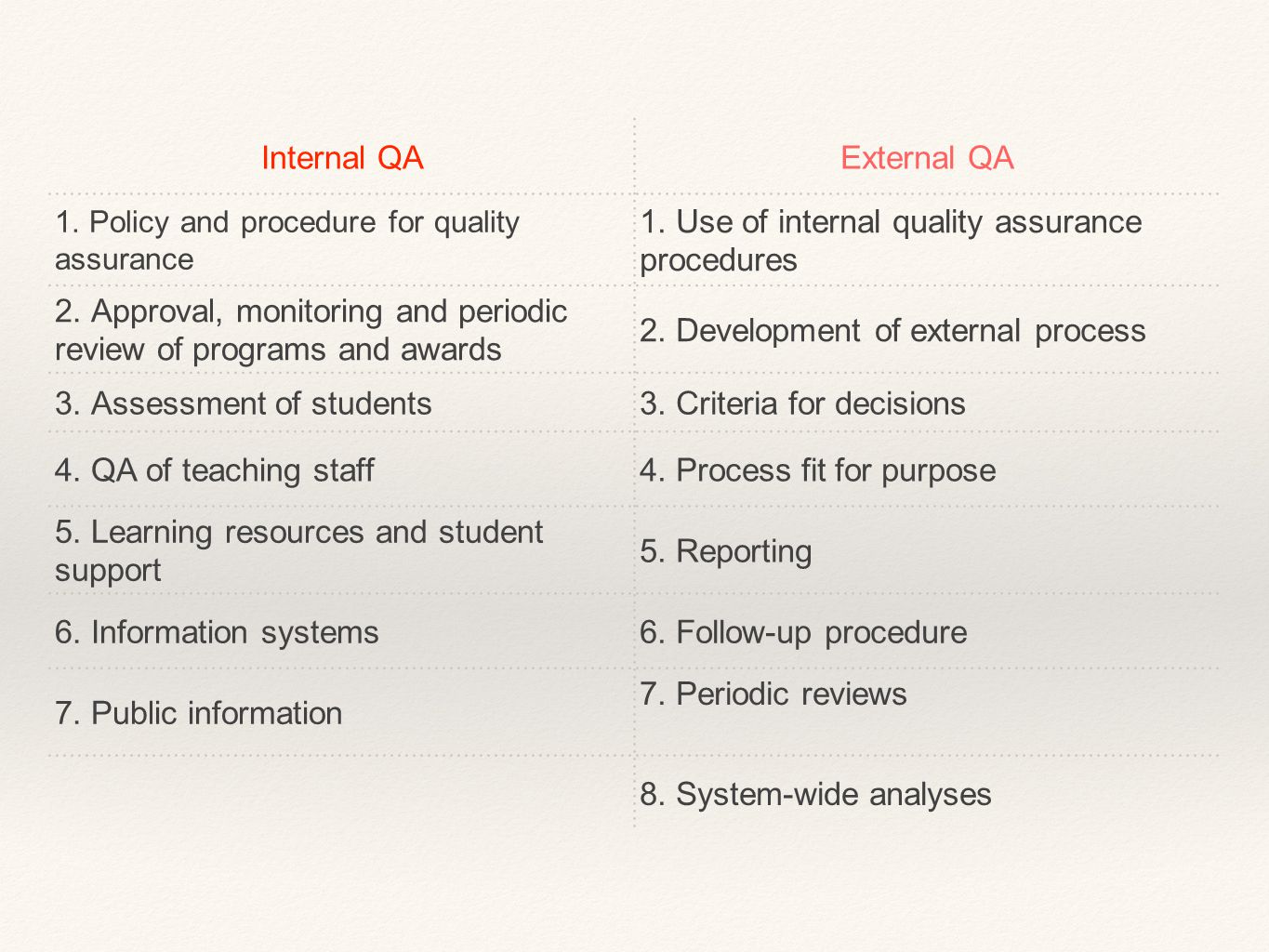 | Internal QA | External QA |
|---|---|
| 1. Policy and procedure for quality assurance | 1. Use of internal quality assurance procedures |
| 2. Approval, monitoring and periodic review of programs and awards | 2. Development of external process |
| 3. Assessment of students | 3. Criteria for decisions |
| 4. QA of teaching staff | 4. Process fit for purpose |
| 5. Learning resources and student support | 5. Reporting |
| 6. Information systems | 6. Follow-up procedure |
| 7. Public information | 7. Periodic reviews |
| | 8. System-wide analyses |